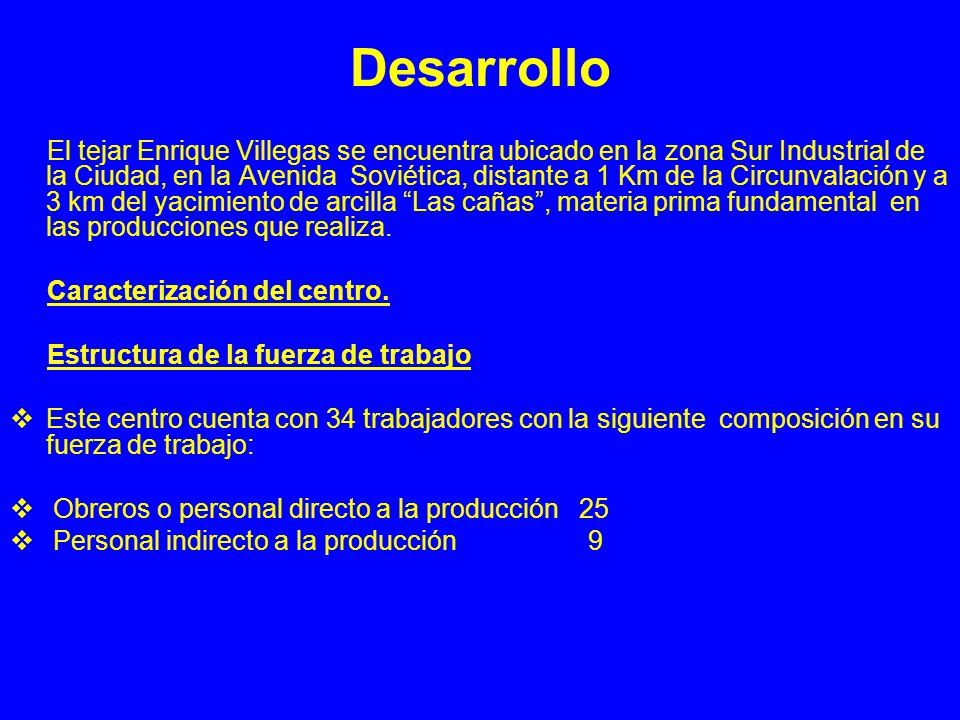 Desarrollo

El tejar Enrique Villegas se encuentra ubicado en la zona Sur Industrial de la Ciudad, en la Avenida Soviética, distante a 1 Km de la Circunvalación y a 3 km del yacimiento de arcilla “Las cañas”, materia prima fundamental en las producciones que realiza.

Caracterización del centro.

Estructura de la fuerza de trabajo

❖ Este centro cuenta con 34 trabajadores con la siguiente composición en su fuerza de trabajo:

❖ Obreros o personal directo a la producción 25
❖ Personal indirecto a la producción 9